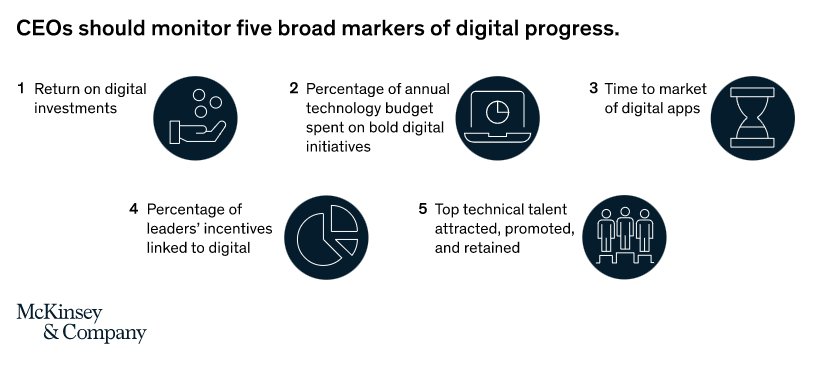 CEOs should monitor five broad markers of digital progress.

1 Return on digital investments

2 Percentage of annual technology budget spent on bold digital initiatives

3 Time to market of digital apps

4 Percentage of leaders' incentives linked to digital

5 Top technical talent attracted, promoted, and retained

McKinsey & Company